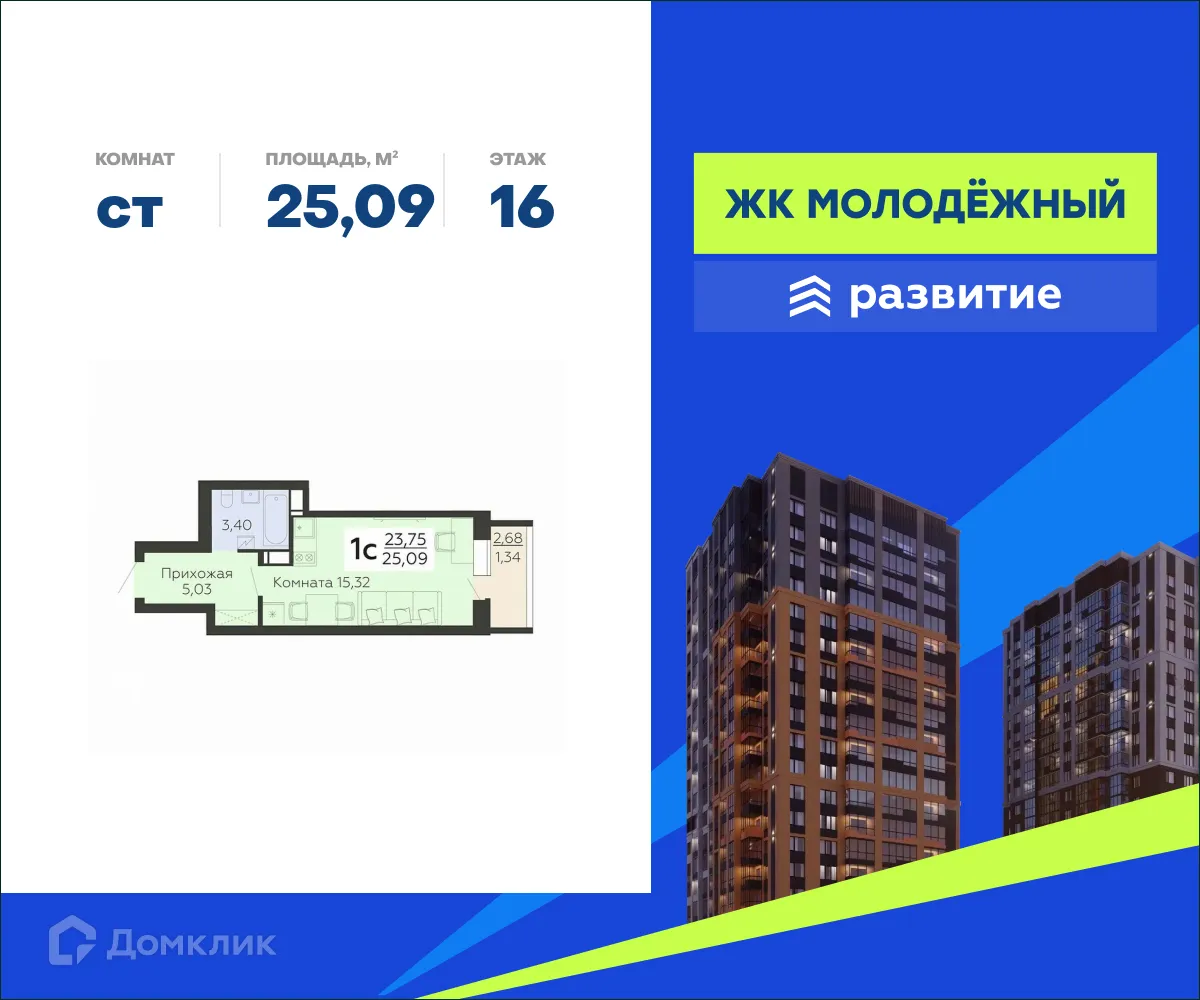 КОМНАТ
ст

ПЛОЩАДЬ, М²
25,09

ЭТАЖ
16

ЖК МОЛОДЁЖНЫЙ

развитие

3,40

1с $\frac{23,75}{25,09}$

$\frac{2,68}{1,34}$

Прихожая
5,03

Комната 15,32

Домклик